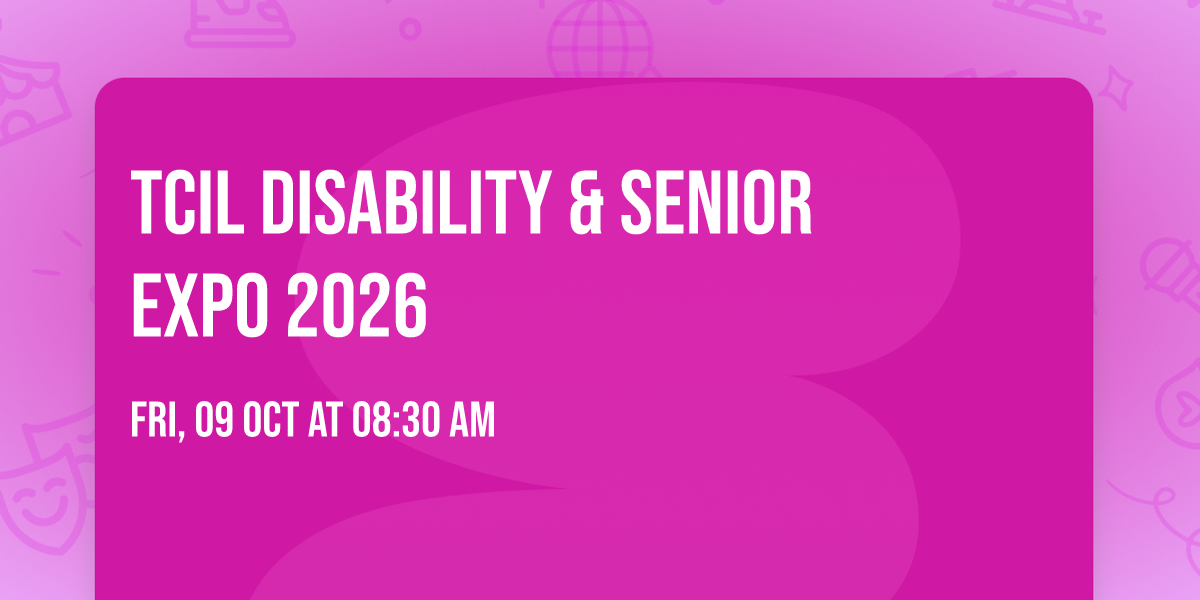 TCIL DISABILITY & SENIOR EXPO 2026

FRI, 09 OCT AT 08:30 AM